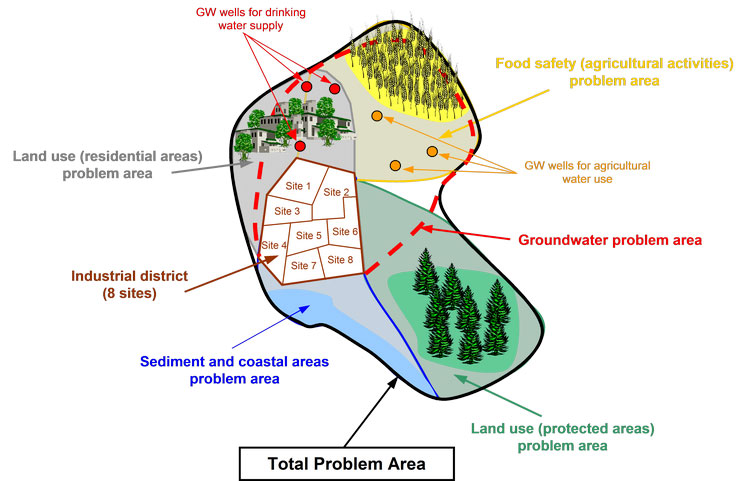 GW wells for drinking water supply

Food safety (agricultural activities) problem area

Land use (residential areas) problem area

GW wells for agricultural water use

Site 1
Site 2
Site 3
Site 4
Site 5
Site 6
Site 7
Site 8

Groundwater problem area

Industrial district (8 sites)

Sediment and coastal areas problem area

Land use (protected areas) problem area

Total Problem Area